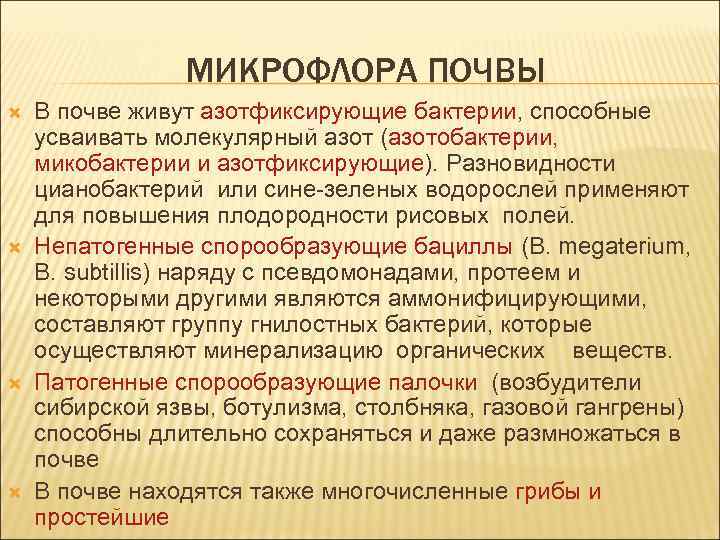 МИКРОФЛОРА ПОЧВЫ

В почве живут азотфиксирующие бактерии, способные усваивать молекулярный азот (азотобактерии, микобактерии и азотфиксирующие). Разновидности цианобактерий или сине-зеленых водорослей применяют для повышения плодородности рисовых полей.

Непатогенные спорообразующие бациллы (B. megaterium, B. subtillis) наряду с псевдомонадами, протеем и некоторыми другими являются аммонифицирующими, составляют группу гнилостных бактерий, которые осуществляют минерализацию органических веществ.

Патогенные спорообразующие палочки (возбудители сибирской язвы, ботулизма, столбняка, газовой гангрены) способны длительно сохраняться и даже размножаться в почве

В почве находятся также многочисленные грибы и простейшие